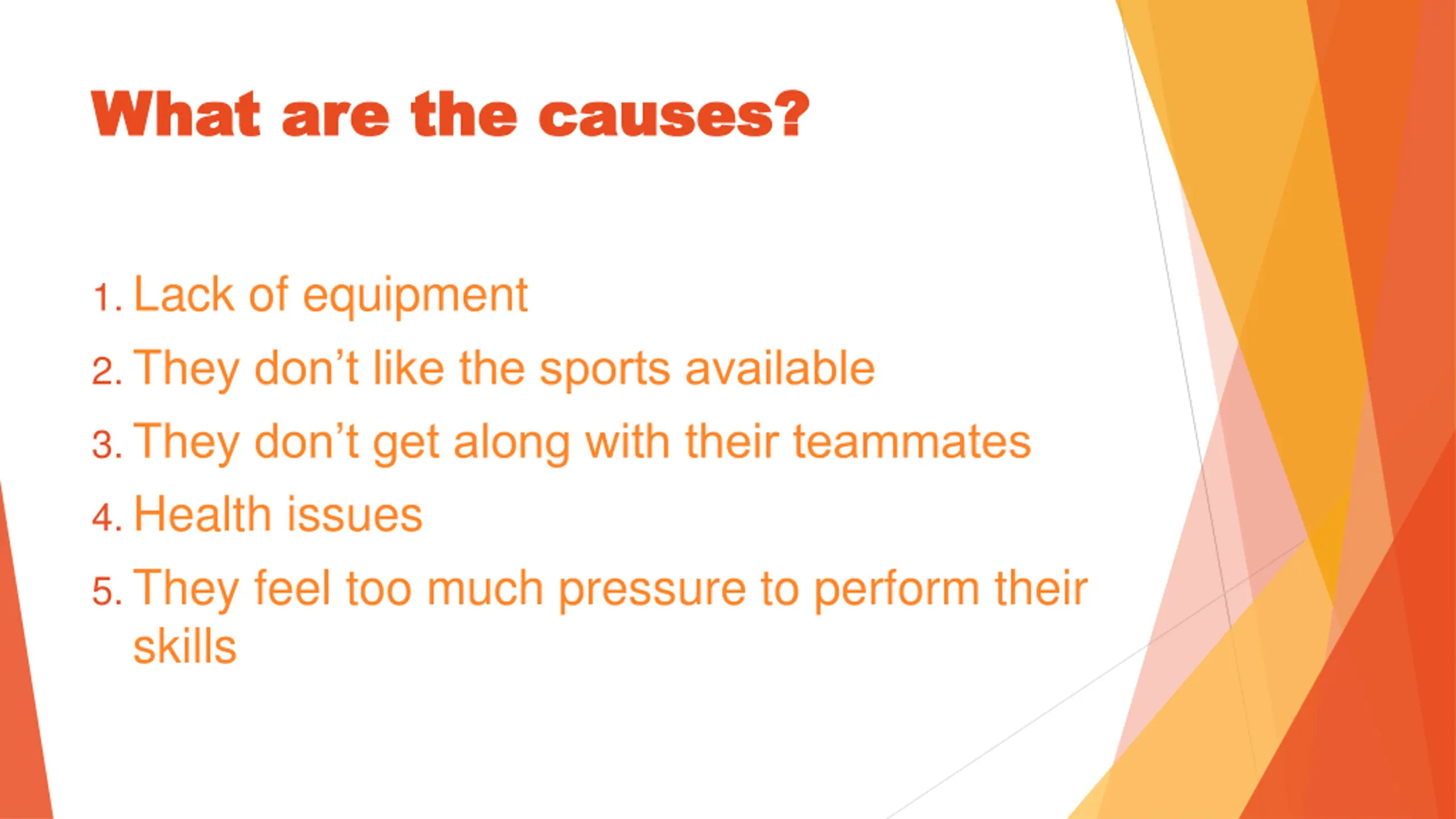 What are the causes?

1. Lack of equipment
2. They don’t like the sports available
3. They don’t get along with their teammates
4. Health issues
5. They feel too much pressure to perform their skills